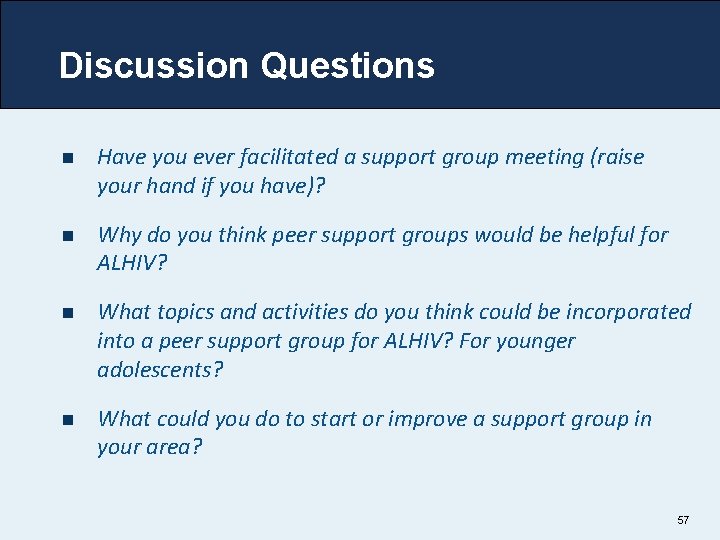 Discussion Questions

- Have you ever facilitated a support group meeting (raise your hand if you have)?

- Why do you think peer support groups would be helpful for ALHIV?

- What topics and activities do you think could be incorporated into a peer support group for ALHIV? For younger adolescents?

- What could you do to start or improve a support group in your area?

57